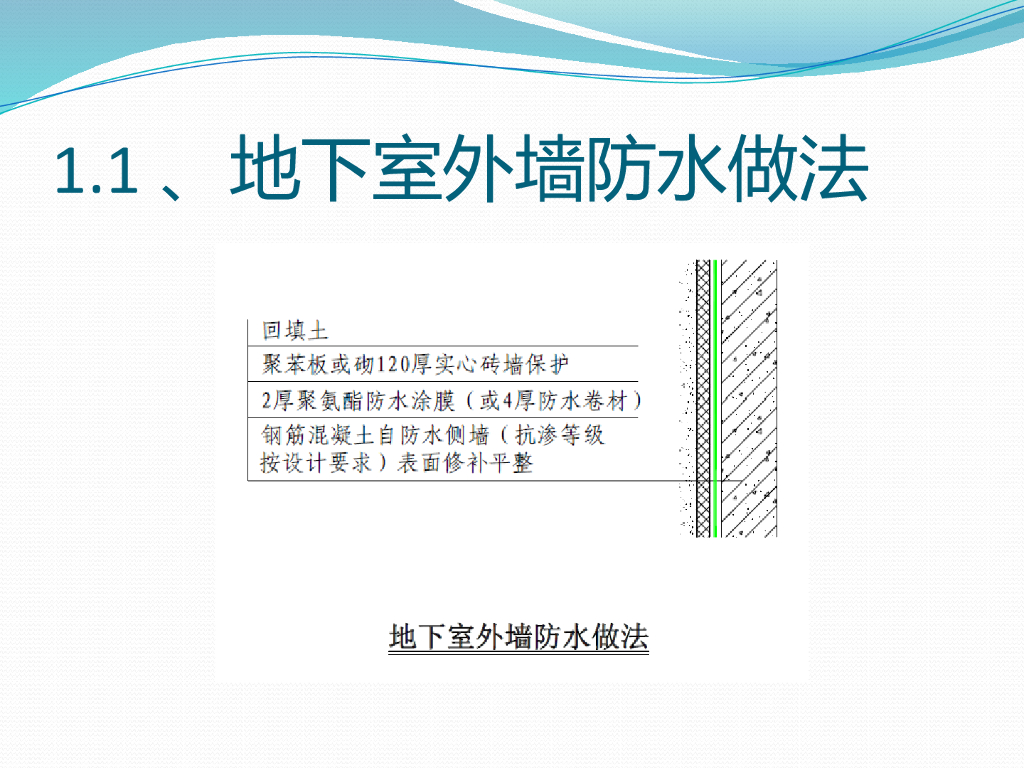 1.1 、地下室外墙防水做法

回填土
聚苯板或砌120厚实心砖墙保护
2厚聚氨酯防水涂膜（或4厚防水卷材）
钢筋混凝土自防水侧墙（抗渗等级按设计要求）表面修补平整

地下室外墙防水做法